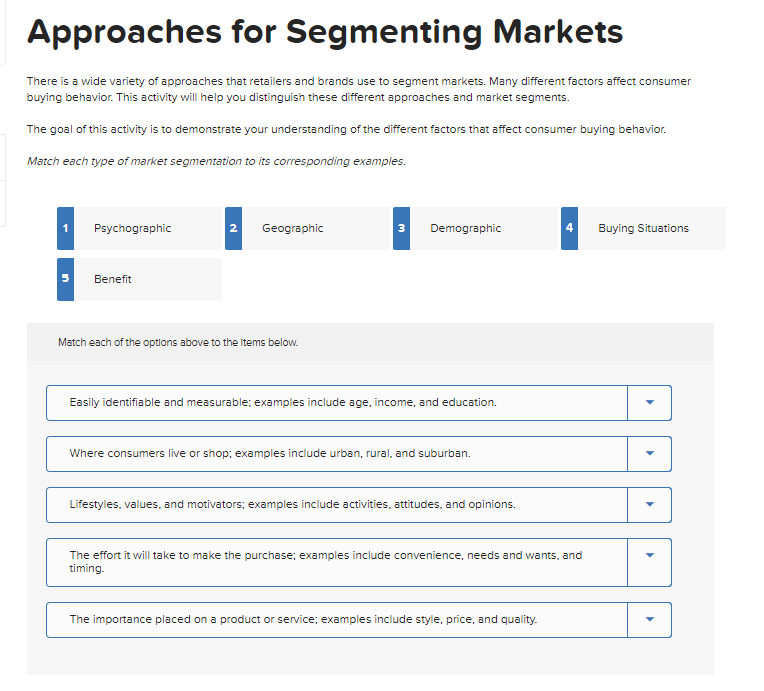 Approaches for Segmenting Markets

There is a wide variety of approaches that retailers and brands use to segment markets. Many different factors affect consumer buying behavior. This activity will help you distinguish these different approaches and market segments.

The goal of this activity is to demonstrate your understanding of the different factors that affect consumer buying behavior.

Match each type of market segmentation to its corresponding examples.

1 Psychographic
2 Geographic
3 Demographic
4 Buying Situations
5 Benefit

Match each of the options above to the items below.

Easily identifiable and measurable; examples include age, income, and education.

Where consumers live or shop; examples include urban, rural, and suburban.

Lifestyles, values, and motivators; examples include activities, attitudes, and opinions.

The effort it will take to make the purchase; examples include convenience, needs and wants, and timing.

The importance placed on a product or service; examples include style, price, and quality.